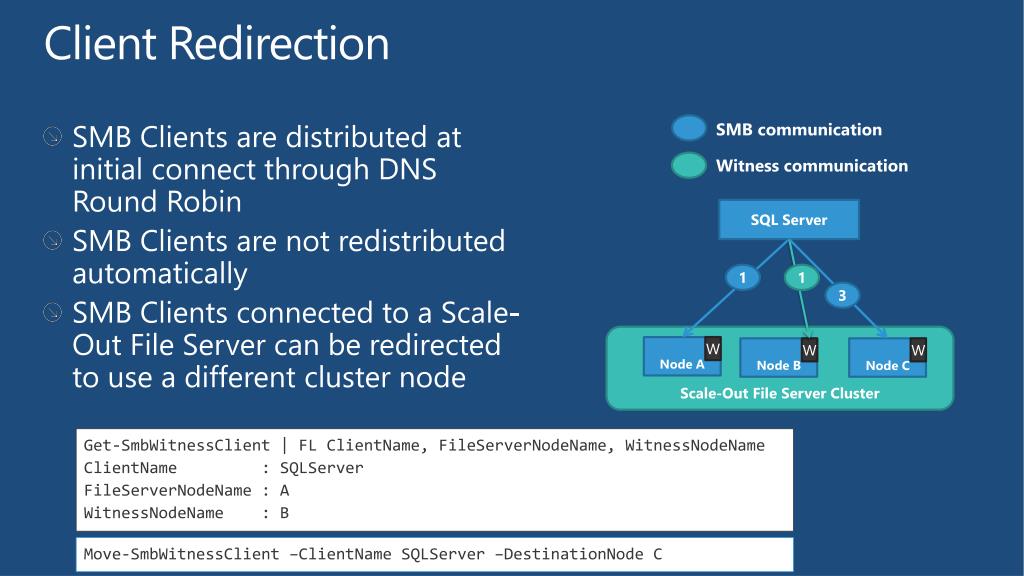 Client Redirection

SMB Clients are distributed at initial connect through DNS Round Robin

SMB Clients are not redistributed automatically

SMB Clients connected to a Scale-Out File Server can be redirected to use a different cluster node

SMB communication

Witness communication

SQL Server

1

1

3

Node A

W

Node B

W

Node C

W

Scale-Out File Server Cluster

Get-SmbWitnessClient | FL ClientName, FileServerNodeName, WitnessNodeName
ClientName : SQLServer
FileServerNodeName : A
WitnessNodeName : B

Move-SmbWitnessClient –ClientName SQLServer –DestinationNode C